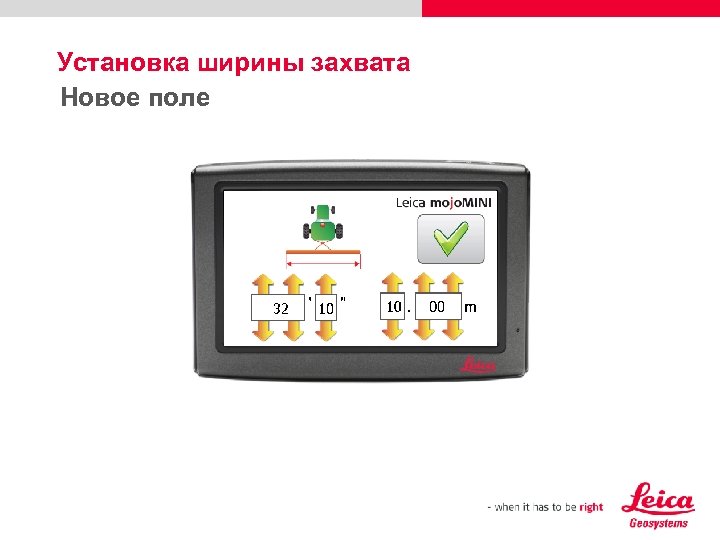 Установка ширины захвата
Новое поле

Leica mojoMINI

32 ' 10 "

10 . 00 m

Leica

- when it has to be right

Leica
Geosystems